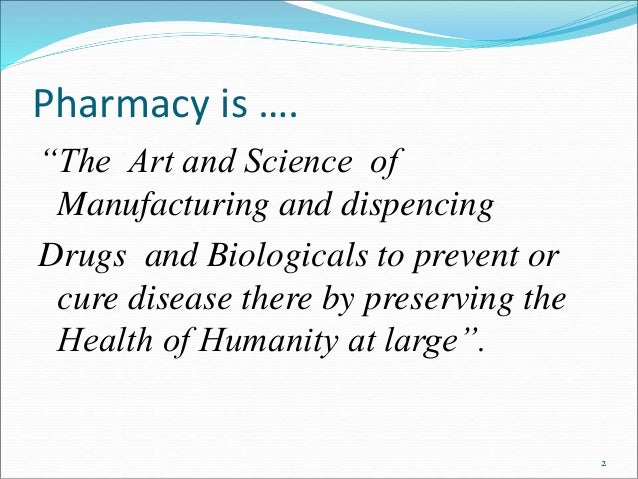 Pharmacy is ….

“The Art and Science of Manufacturing and dispencing

Drugs and Biologicals to prevent or cure disease there by preserving the Health of Humanity at large”.

2